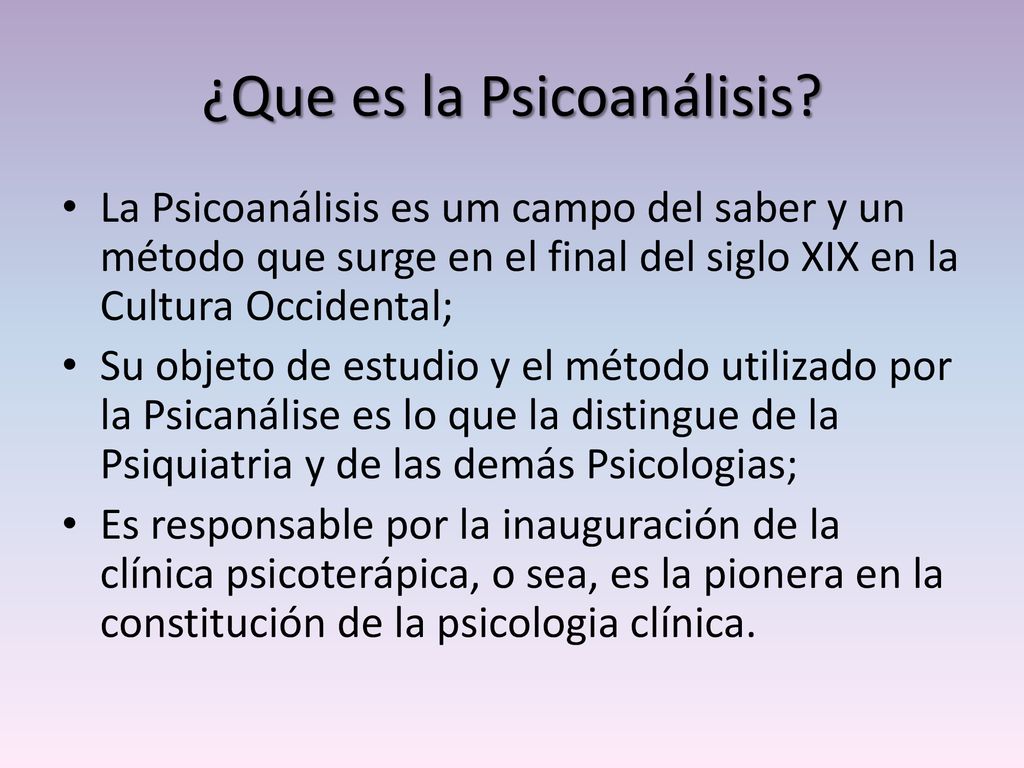 ¿Que es la Psicoanálisis?

• La Psicoanálisis es um campo del saber y un método que surge en el final del siglo XIX en la Cultura Occidental;

• Su objeto de estudio y el método utilizado por la Psicanálise es lo que la distingue de la Psiquiatria y de las demás Psicologias;

• Es responsable por la inauguración de la clínica psicoterápica, o sea, es la pionera en la constitución de la psicologia clínica.